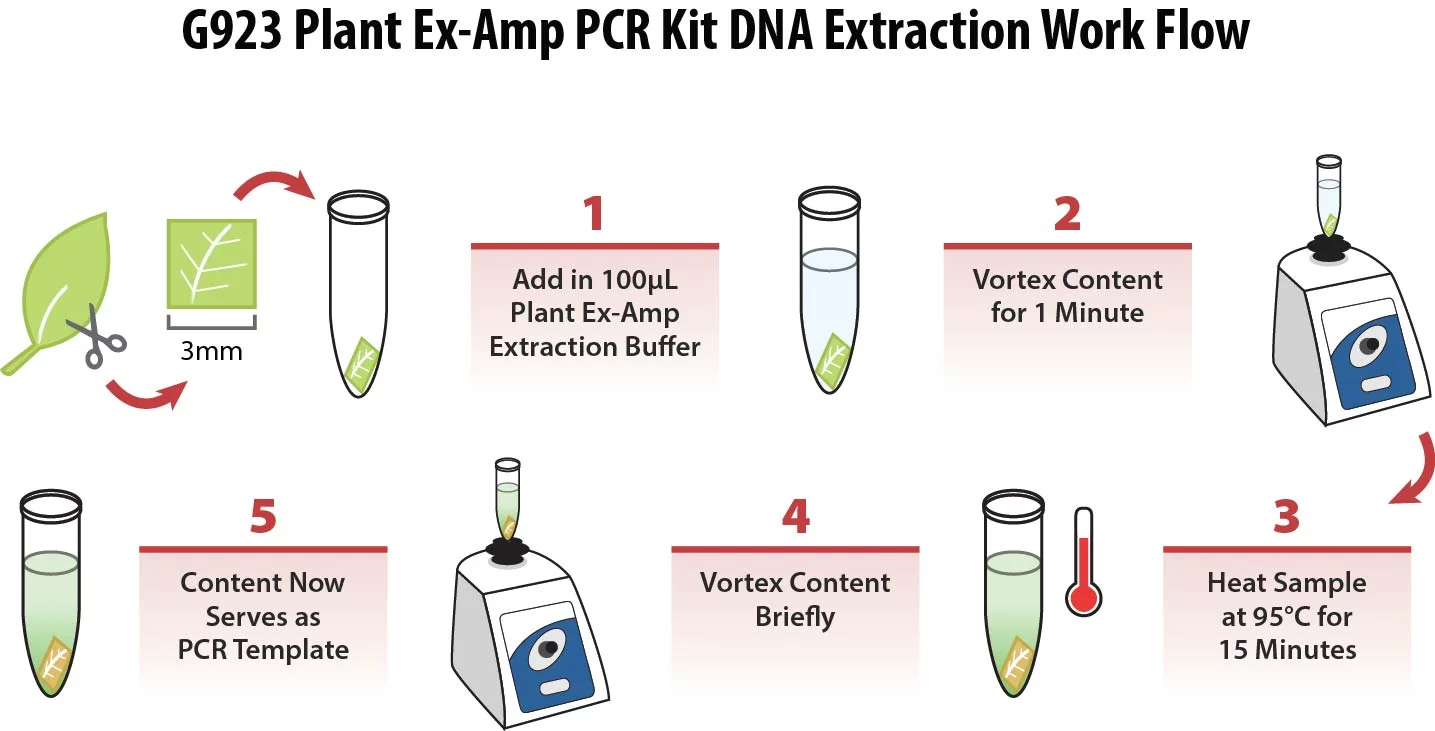 G923 Plant Ex-Amp PCR Kit DNA Extraction Work Flow

3mm

1
Add in 100µL Plant Ex-Amp Extraction Buffer

2
Vortex Content for 1 Minute

3
Heat Sample at 95°C for 15 Minutes

4
Vortex Content Briefly

5
Content Now Serves as PCR Template